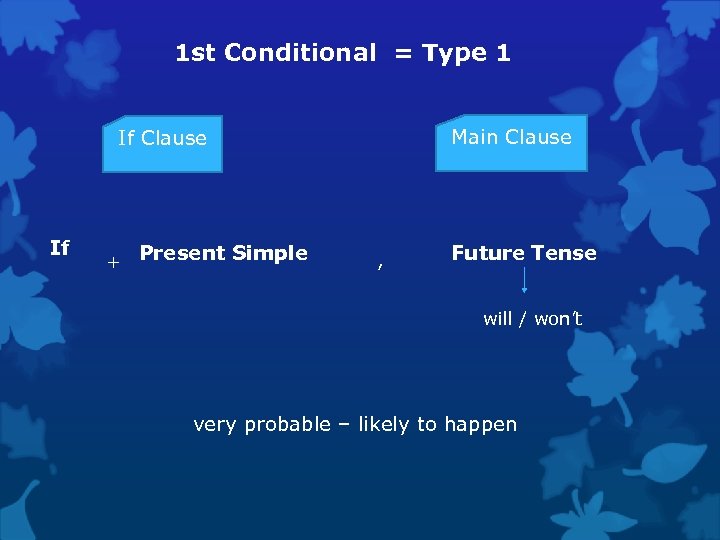 1st Conditional = Type 1

If Clause

Main Clause

If + Present Simple , Future Tense

will / won't

very probable – likely to happen